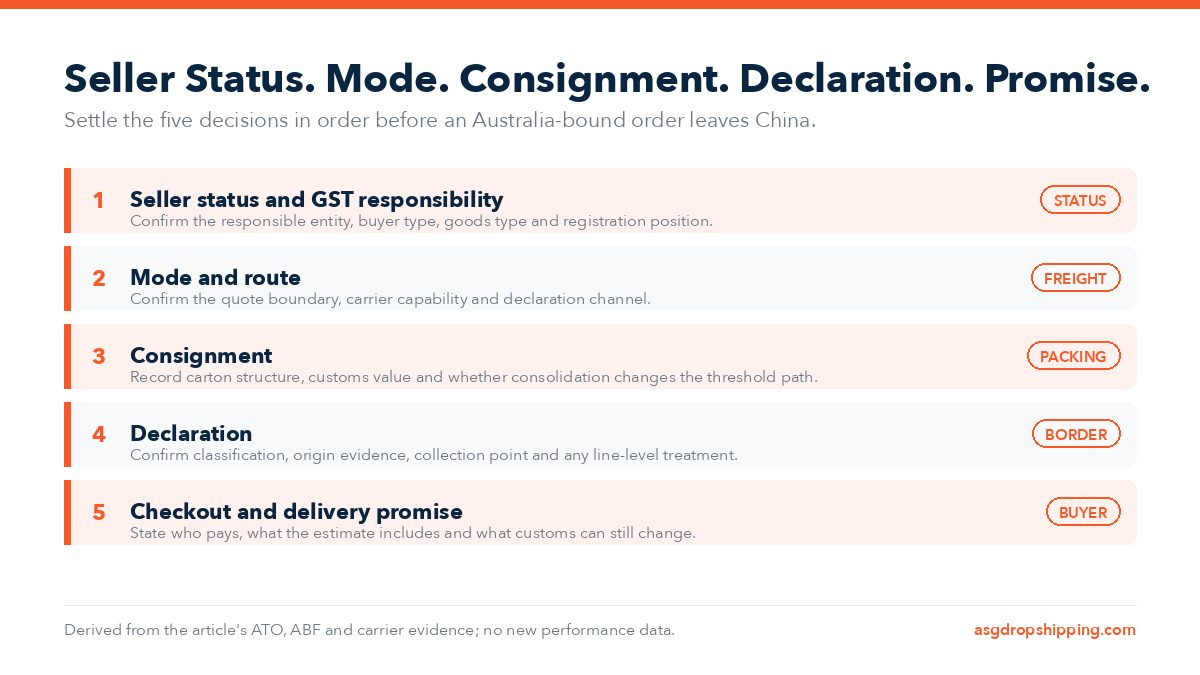 Seller Status. Mode. Consignment. Declaration. Promise.

Settle the five decisions in order before an Australia-bound order leaves China.

1 Seller status and GST responsibility
Confirm the responsible entity, buyer type, goods type and registration position.
STATUS

2 Mode and route
Confirm the quote boundary, carrier capability and declaration channel.
FREIGHT

3 Consignment
Record carton structure, customs value and whether consolidation changes the threshold path.
PACKING

4 Declaration
Confirm classification, origin evidence, collection point and any line-level treatment.
BORDER

5 Checkout and delivery promise
State who pays, what the estimate includes and what customs can still change.
BUYER

Derived from the article's ATO, ABF and carrier evidence; no new performance data.

asgdropshipping.com